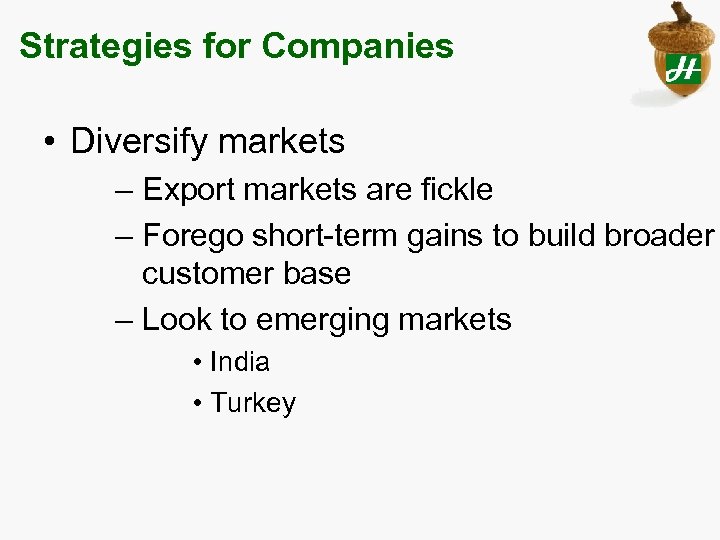 Strategies for Companies

H

• Diversify markets
– Export markets are fickle
– Forego short-term gains to build broader customer base
– Look to emerging markets
• India
• Turkey